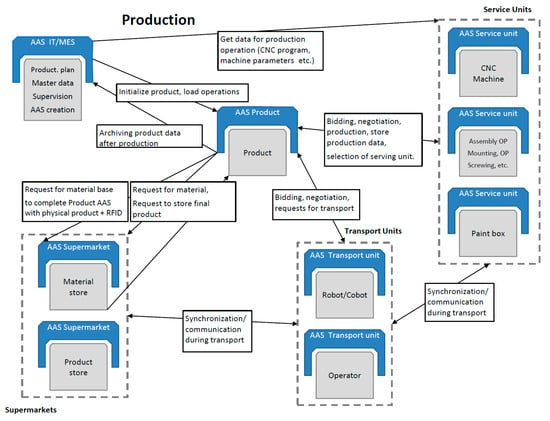 Production

Service Units

AAS IT/MES

Product. plan
Master data
Supervision
AAS creation

Get data for production operation (CNC program, machine parameters etc.)

Initialize product, load operations

Archiving product data after production

AAS Product

Product

Bidding, negotiation, production, store production data, selection of serving unit.

AAS Service unit

CNC Machine

AAS Service unit

Assembly OP
Mounting, OP
Screwing, etc.

AAS Service unit

Paint box

Request for material base to complete Product AAS with physical product + RFID

Request for material, Request to store final product

Bidding, negotiation, requests for transport

Transport Units

AAS Supermarket

Material store

AAS Supermarket

Product store

Synchronization/ communication during transport

AAS Transport unit

Robot/Cobot

AAS Transport unit

Operator

Synchronization/ communication during transport

Supermarkets